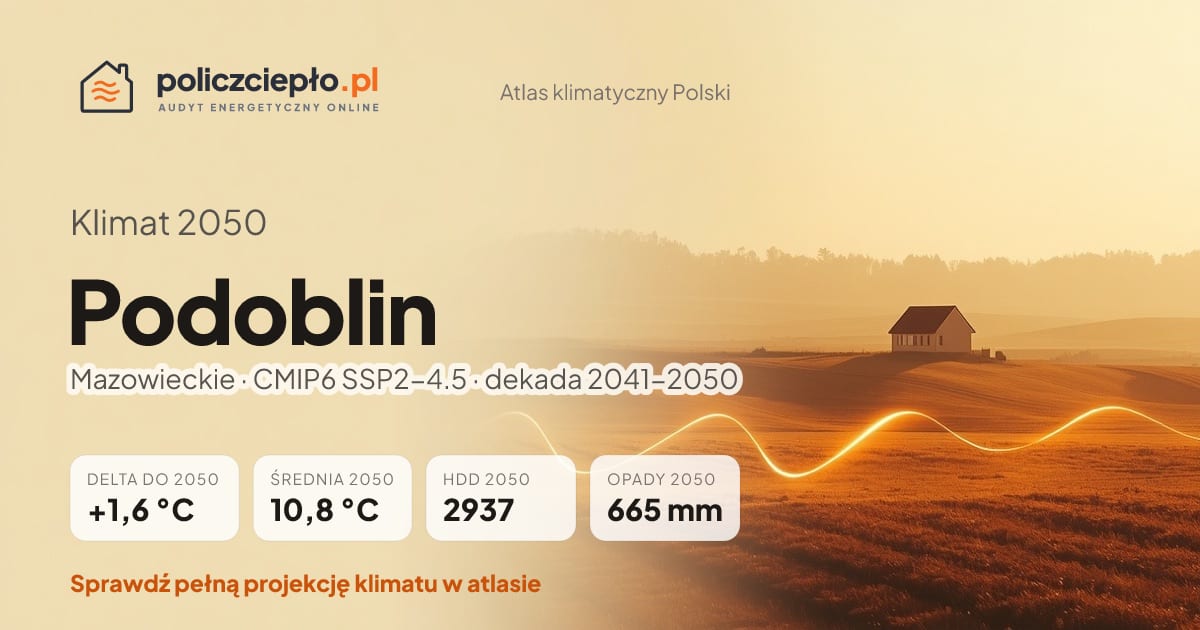 policzciepło.pl
AUDYT ENERGETYCZNY ONLINE

Atlas klimatyczny Polski

Klimat 2050

Podoblin

Mazowieckie · CMIP6 SSP2–4.5 · dekada 2041–2050

DELTA DO 2050
+1,6 °C

ŚREDNIA 2050
10,8 °C

HDD 2050
2937

OPADY 2050
665 mm

Sprawdź pełną projekcję klimatu w atlasie